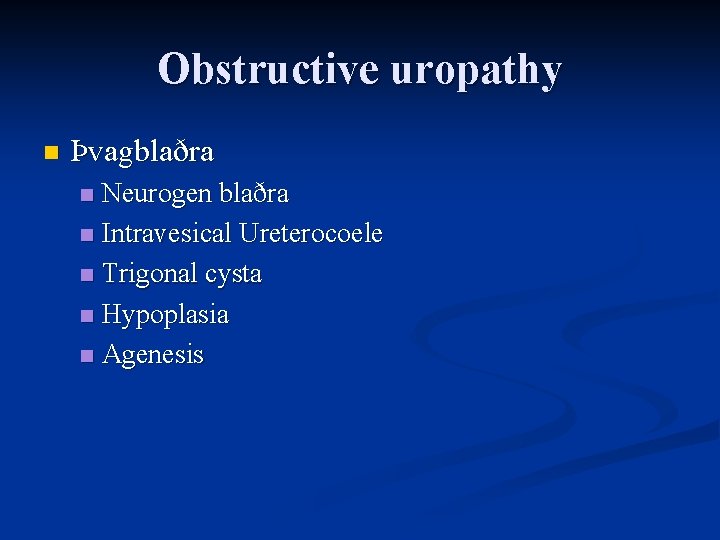 Obstructive uropathy

Þvagblaðra

Neurogen blaðra

Intravesical Ureterocoele

Trigonal cysta

Hypoplasia

Agenesis